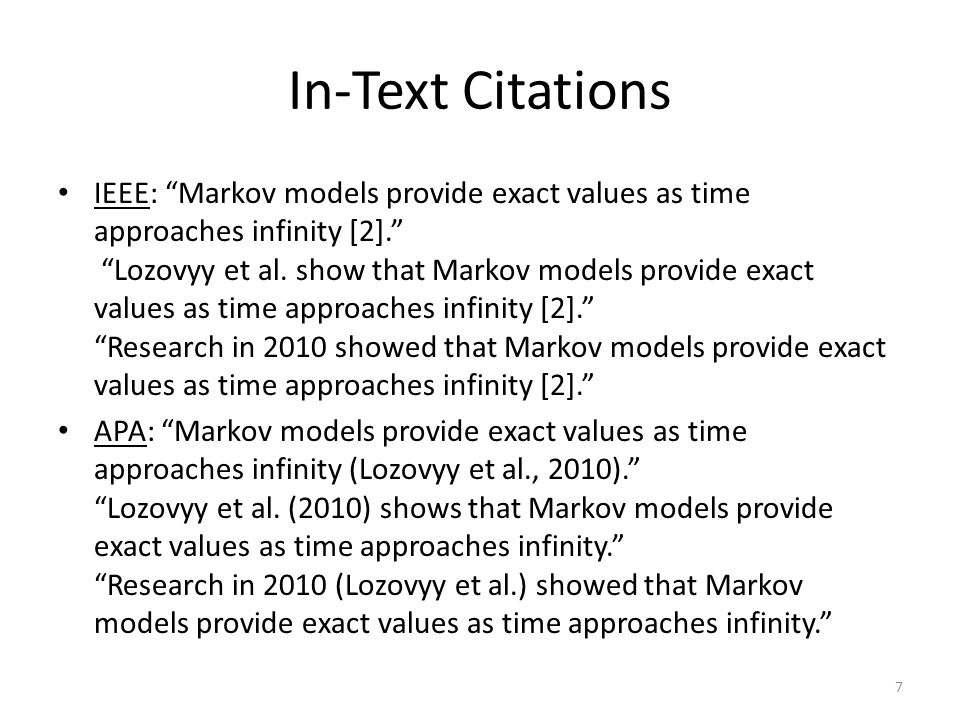 In-Text Citations

• IEEE: “Markov models provide exact values as time approaches infinity [2].”
“Lozovyy et al. show that Markov models provide exact values as time approaches infinity [2].”
“Research in 2010 showed that Markov models provide exact values as time approaches infinity [2].”

• APA: “Markov models provide exact values as time approaches infinity (Lozovyy et al., 2010).”
“Lozovyy et al. (2010) shows that Markov models provide exact values as time approaches infinity.”
“Research in 2010 (Lozovyy et al.) showed that Markov models provide exact values as time approaches infinity.”

7